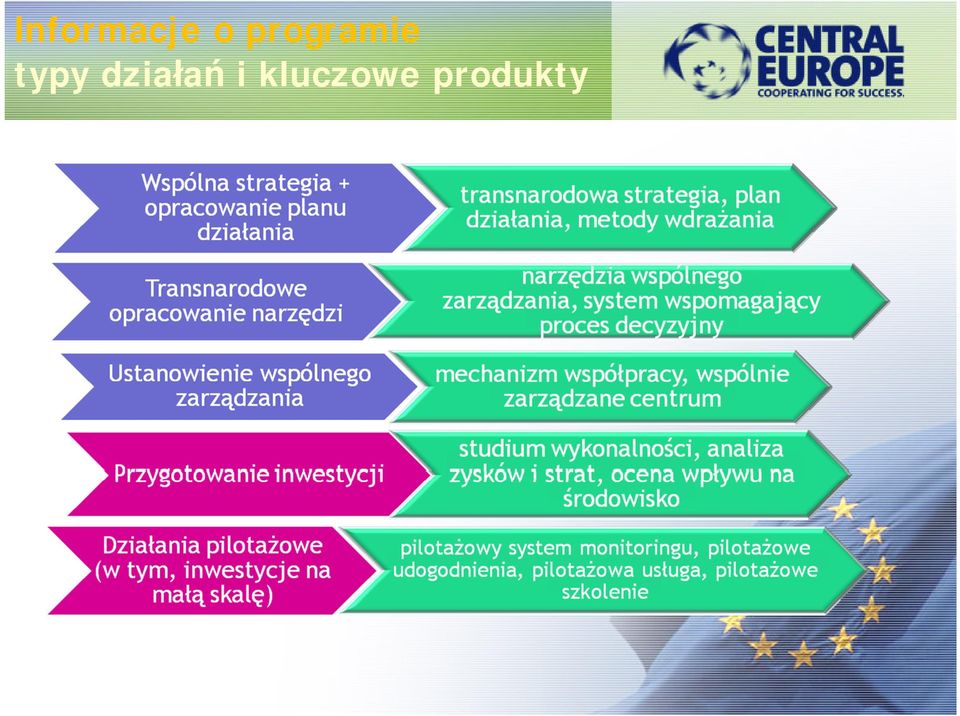 Informacje o programie
typy działań i kluczowe produkty

CENTRAL EUROPE
COOPERATING FOR SUCCESS.

Wspólna strategia + opracowanie planu działania

transnarodowa strategia, plan działania, metody wdrażania

Transnarodowe opracowanie narzędzi

narzędzia wspólnego zarządzania, system wspomagający proces decyzyjny

Ustanowienie wspólnego zarządzania

mechanizm współpracy, wspólnie zarządzane centrum

Przygotowanie inwestycji

studium wykonalności, analiza zysków i strat, ocena wpływu na środowisko

Działania pilotażowe (w tym, inwestycje na małą skalę)

pilotażowy system monitoringu, pilotażowe udogodnienia, pilotażowa usługa, pilotażowe szkolenie